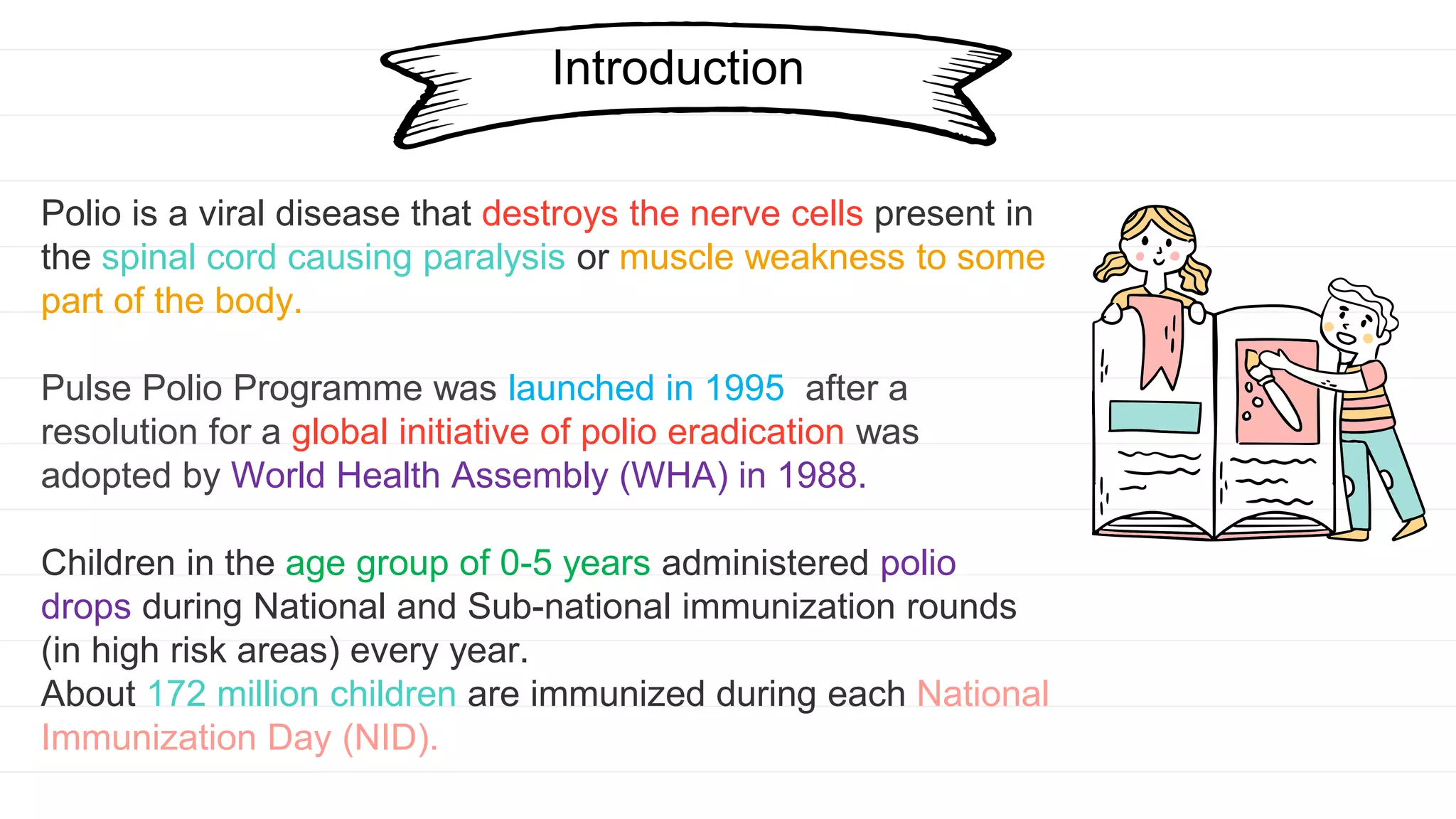 Introduction

Polio is a viral disease that destroys the nerve cells present in the spinal cord causing paralysis or muscle weakness to some part of the body.

Pulse Polio Programme was launched in 1995  after a resolution for a global initiative of polio eradication was adopted by World Health Assembly (WHA) in 1988.

Children in the age group of 0-5 years administered polio drops during National and Sub-national immunization rounds (in high risk areas) every year.
About 172 million children are immunized during each National Immunization Day (NID).